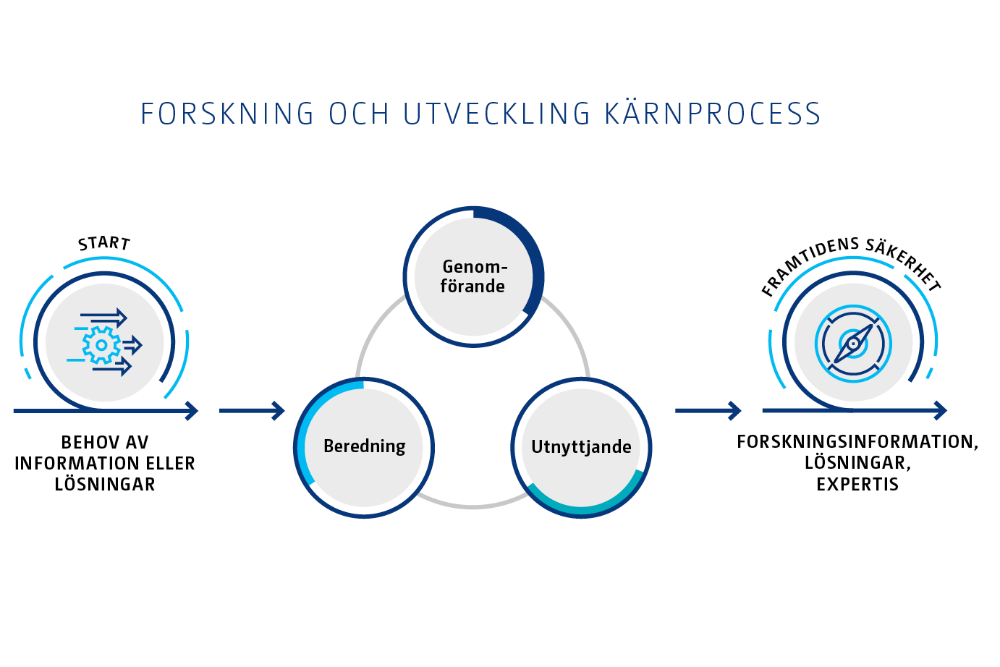 FORSKNING OCH UTVECKLING KÄRNPROCESS

START

BEHOV AV INFORMATION ELLER LÖSNINGAR

Genomförande

Beredning

Utnyttjande

FRAMTIDENS SÄKERHET

FORSKNINGSINFORMATION, LÖSNINGAR, EXPERTIS